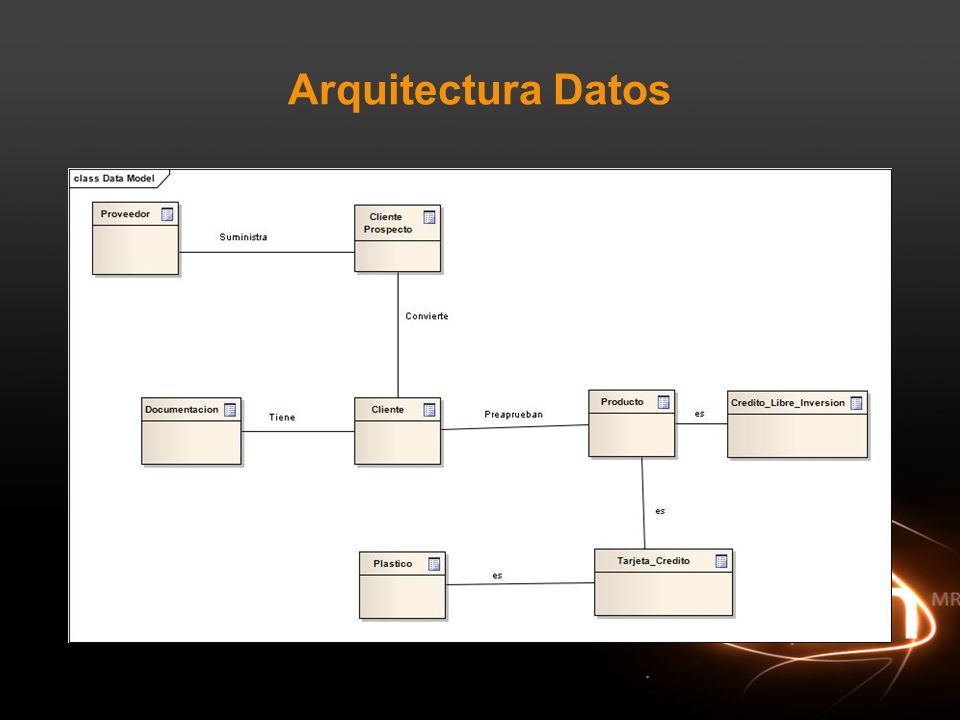 Arquitectura Datos

class Data Model

Proveedor

Suministra

Cliente Prospecto

Convierte

Documentacion

Tiene

Cliente

Preaprueban

Producto

es

Credito_Libre_Inversion

es

Plastico

es

Tarjeta_Credito

MR